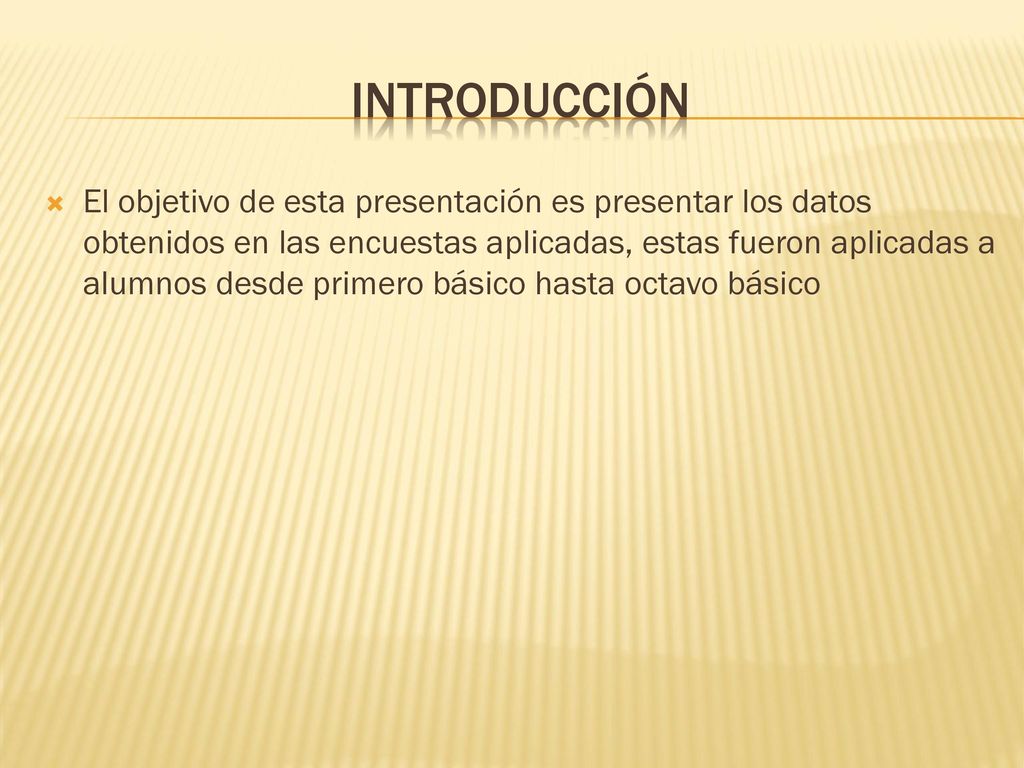 INTRODUCCIÓN

El objetivo de esta presentación es presentar los datos obtenidos en las encuestas aplicadas, estas fueron aplicadas a alumnos desde primero básico hasta octavo básico